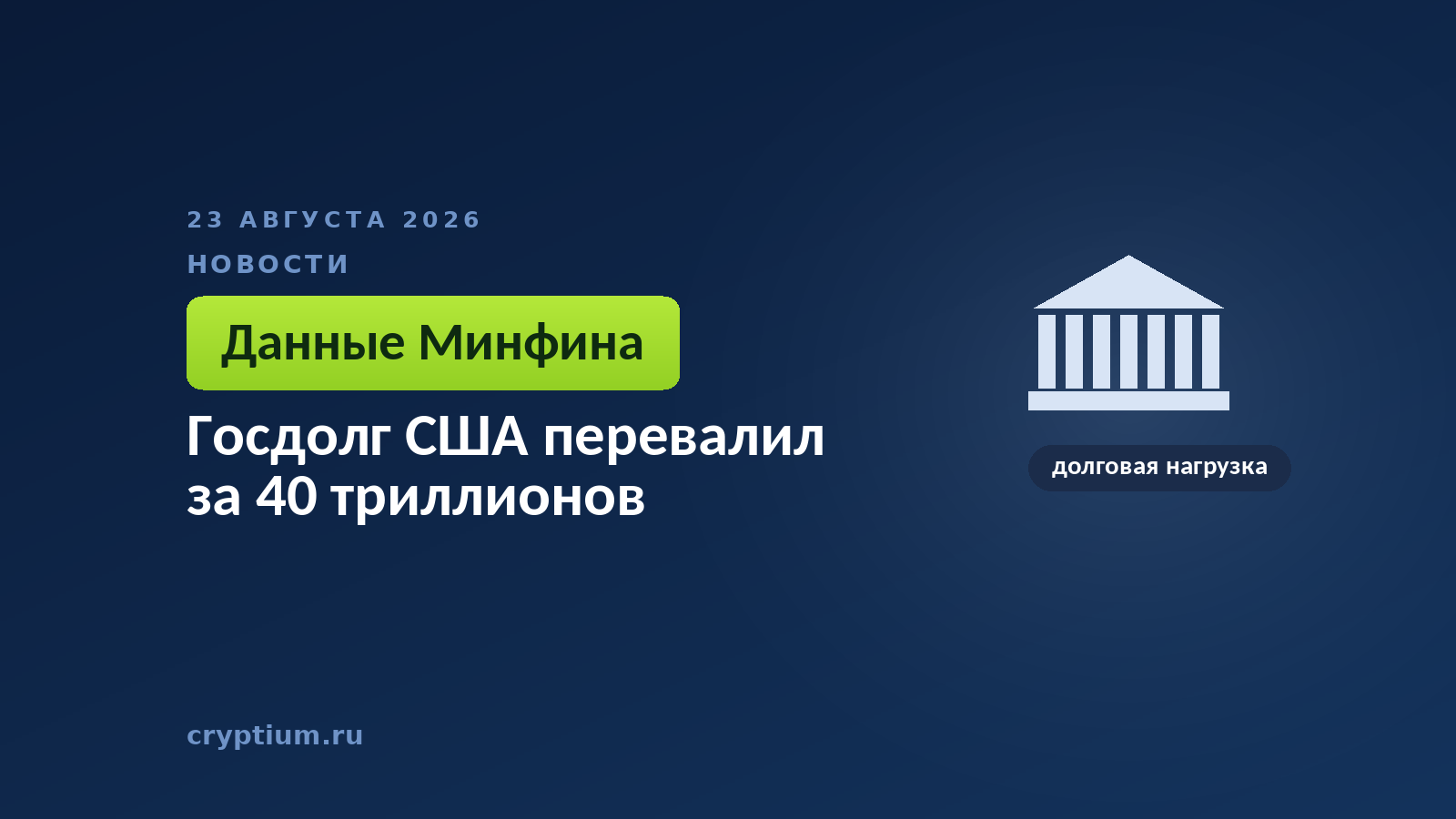 23 АВГУСТА 2026

НОВОСТИ

Данные Минфина

Госдолг США перевалил за 40 триллионов

долговая нагрузка

cryptium.ru